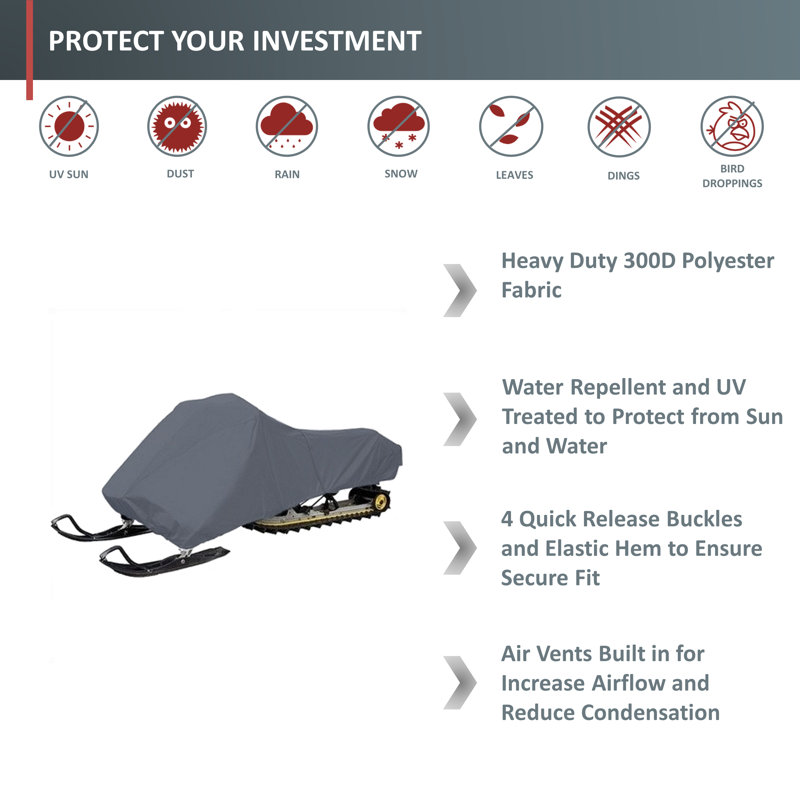 PROTECT YOUR INVESTMENT

UV SUN

DUST

RAIN

SNOW

LEAVES

DINGS

BIRD
DROPPINGS

Heavy Duty 300D Polyester Fabric

Water Repellent and UV Treated to Protect from Sun and Water

4 Quick Release Buckles and Elastic Hem to Ensure Secure Fit

Air Vents Built in for Increase Airflow and Reduce Condensation